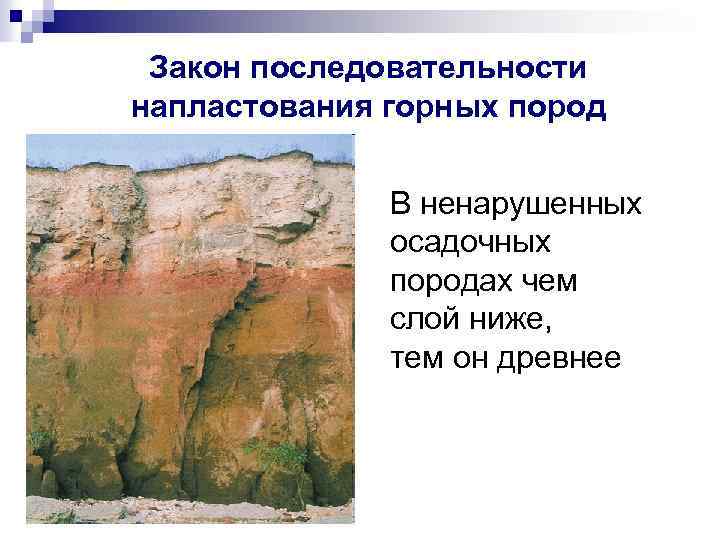 Закон последовательности напластования горных пород

В ненарушенных осадочных породах чем слой ниже, тем он древнее